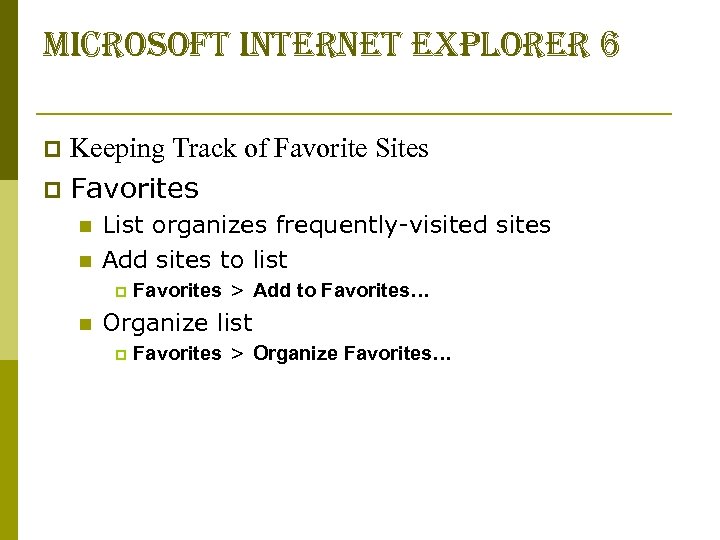 MICROSOFT INTERNET EXPLORER 6

Keeping Track of Favorite Sites

Favorites

List organizes frequently-visited sites

Add sites to list

Favorites > Add to Favorites…

Organize list

Favorites > Organize Favorites…